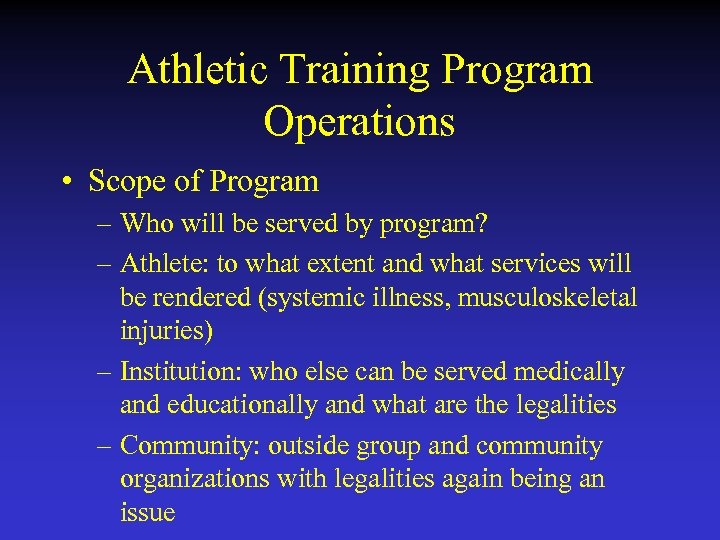 Athletic Training Program Operations

• Scope of Program

– Who will be served by program?

– Athlete: to what extent and what services will be rendered (systemic illness, musculoskeletal injuries)

– Institution: who else can be served medically and educationally and what are the legalities

– Community: outside group and community organizations with legalities again being an issue